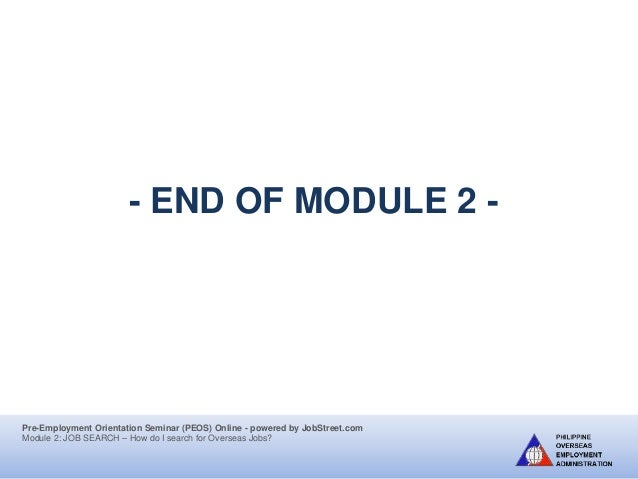 - END OF MODULE 2 -

Pre-Employment Orientation Seminar (PEOS) Online - powered by JobStreet.com
Module 2: JOB SEARCH – How do I search for Overseas Jobs?

PHILIPPINE
OVERSEAS
EMPLOYMENT
ADMINISTRATION